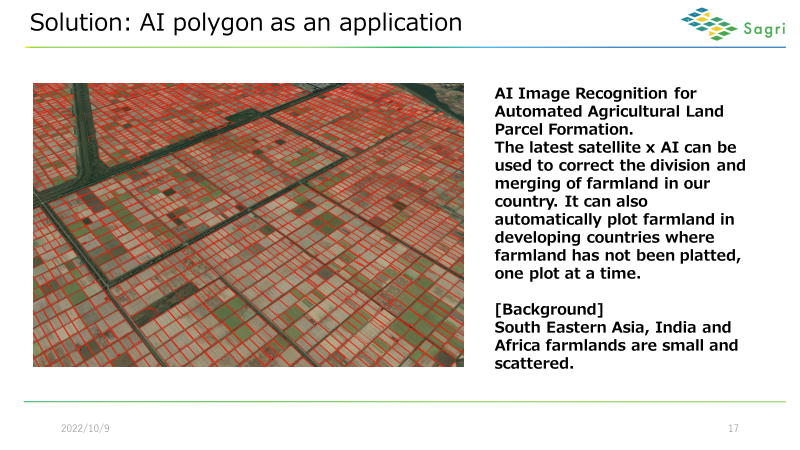 Solution: AI polygon as an application

Sagri

AI Image Recognition for Automated Agricultural Land Parcel Formation.
The latest satellite x AI can be used to correct the division and merging of farmland in our country. It can also automatically plot farmland in developing countries where farmland has not been platted, one plot at a time.

[Background]
South Eastern Asia, India and Africa farmlands are small and scattered.

2022/10/9

17